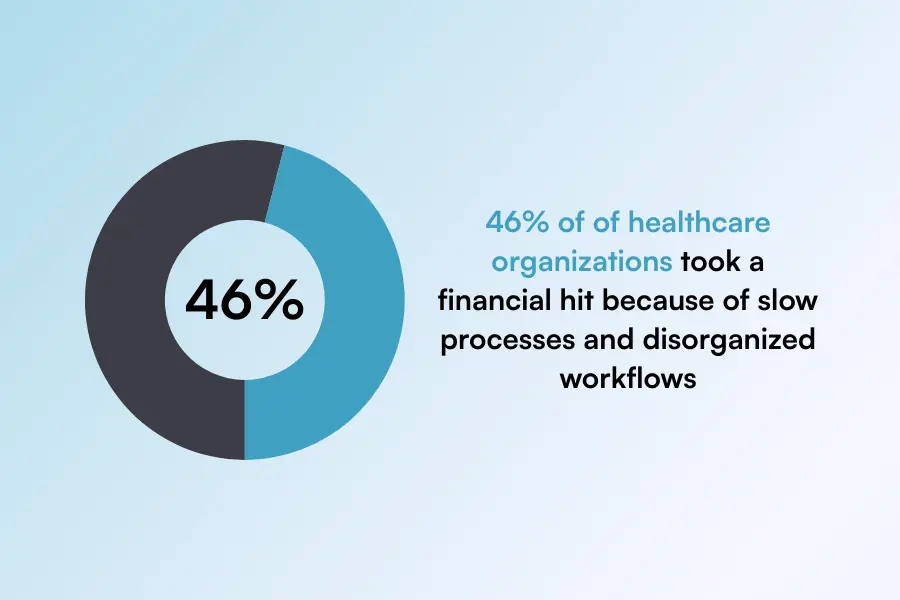 46%

46% of of healthcare organizations took a financial hit because of slow processes and disorganized workflows